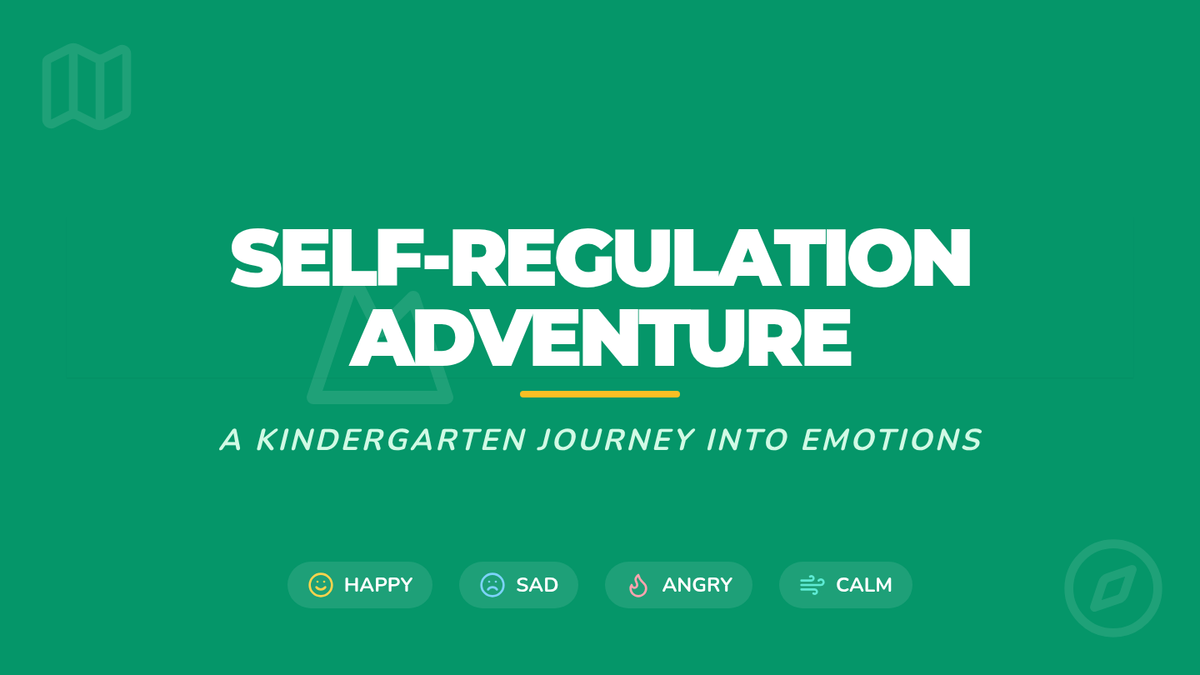 SELF-REGULATION ADVENTURE

A KINDERGARTEN JOURNEY INTO EMOTIONS

HAPPY SAD ANGRY CALM